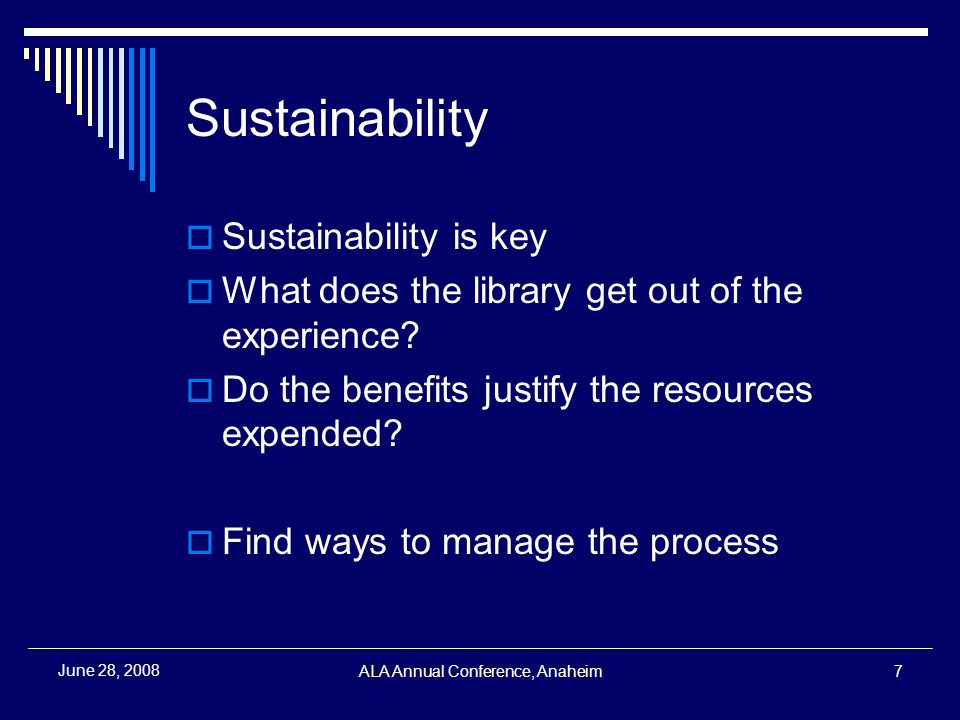 Sustainability

Sustainability is key

What does the library get out of the experience?

Do the benefits justify the resources expended?

Find ways to manage the process

June 28, 2008

ALA Annual Conference, Anaheim

7